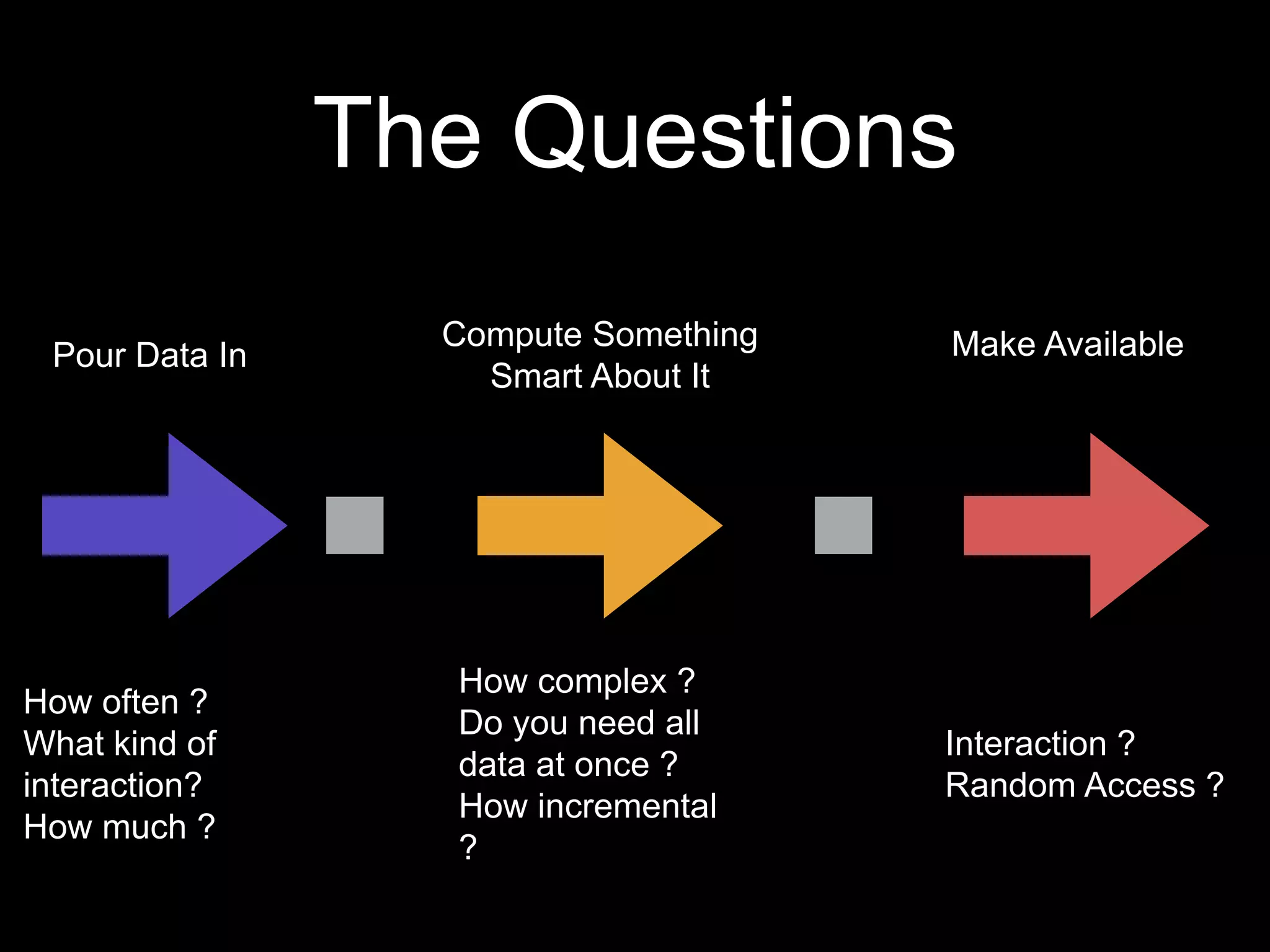 The Questions

Pour Data In

Compute Something Smart About It

Make Available

How often ?
What kind of interaction?
How much ?

How complex ?
Do you need all data at once ?
How incremental ?

Interaction ?
Random Access ?